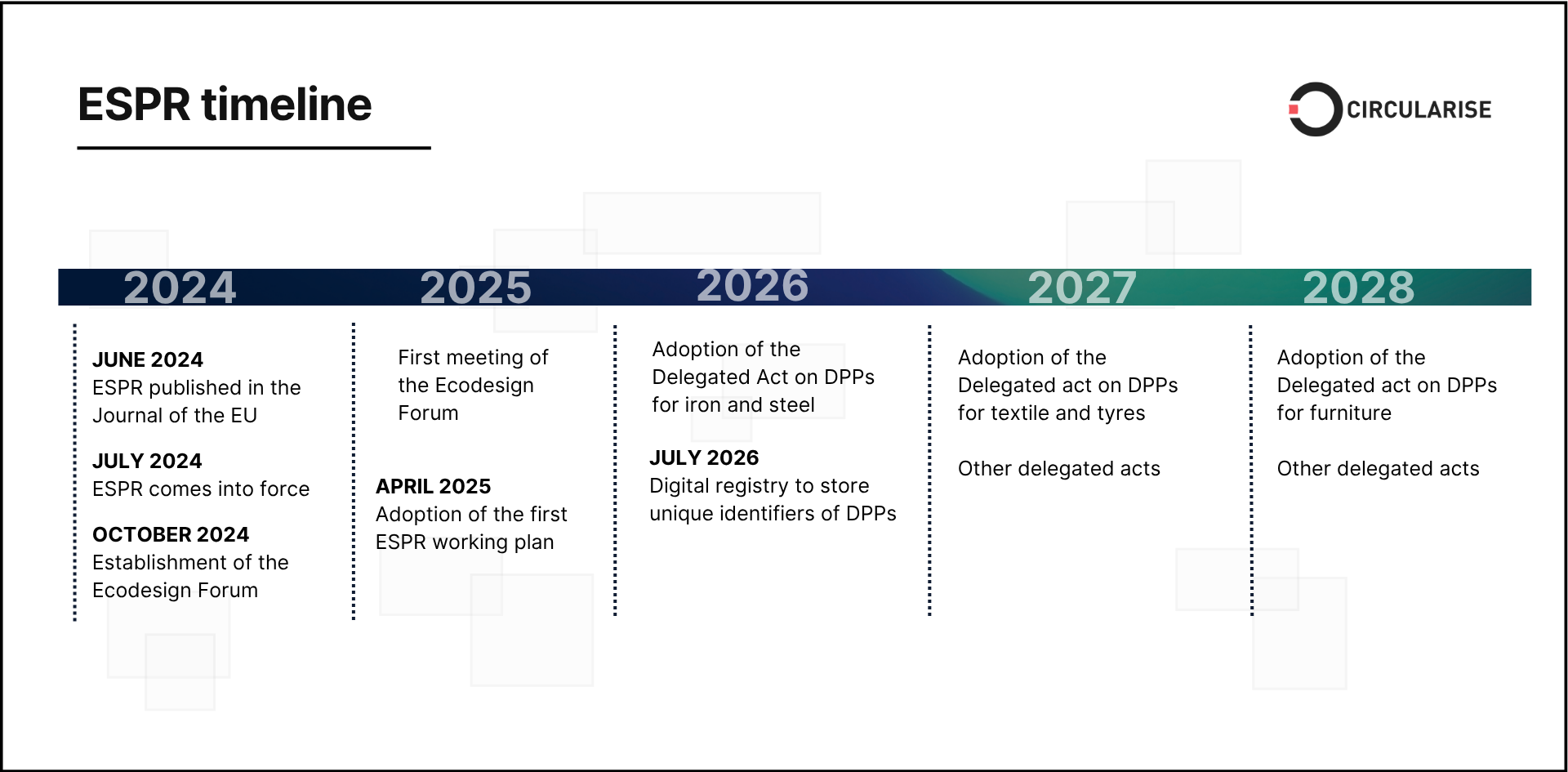 ESPR timeline

CIRCULARISE

2024

2025

2026

2027

2028

JUNE 2024
ESPR published in the Journal of the EU

JULY 2024
ESPR comes into force

OCTOBER 2024
Establishment of the Ecodesign Forum

First meeting of the Ecodesign Forum

APRIL 2025
Adoption of the first ESPR working plan

Adoption of the Delegated Act on DPPs for iron and steel

JULY 2026
Digital registry to store unique identifiers of DPPs

Adoption of the Delegated act on DPPs for textile and tyres

Other delegated acts

Adoption of the Delegated act on DPPs for furniture

Other delegated acts